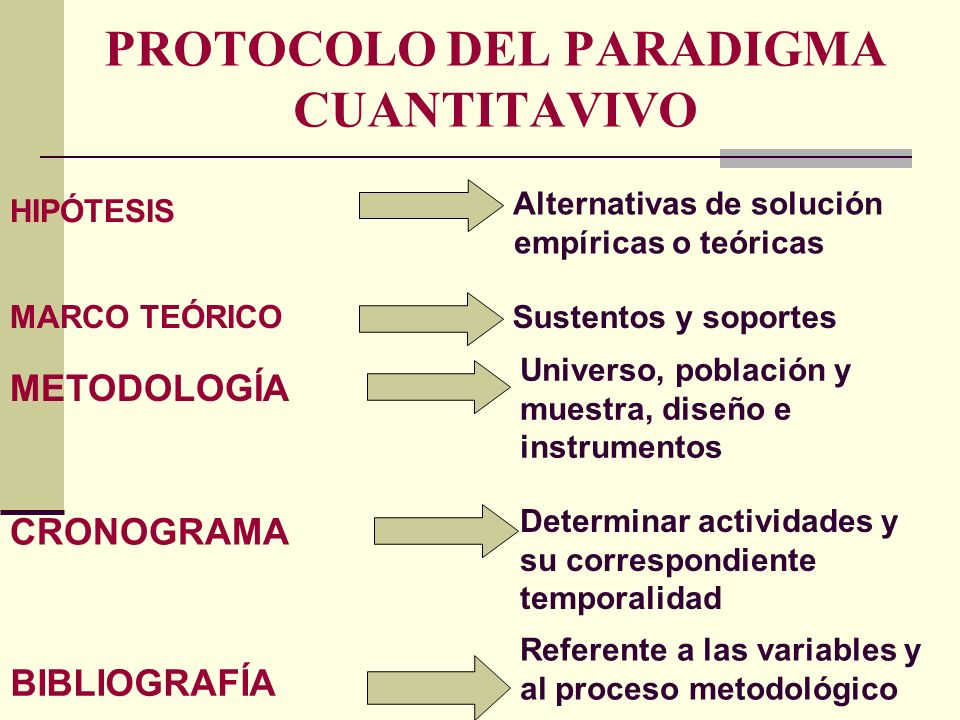 PROTOCOLO DEL PARADIGMA CUANTITAVIVO

HIPÓTESIS

Alternativas de solución empíricas o teóricas

MARCO TEÓRICO

Sustentos y soportes

METODOLOGÍA

Universo, población y muestra, diseño e instrumentos

CRONOGRAMA

Determinar actividades y su correspondiente temporalidad

BIBLIOGRAFÍA

Referente a las variables y al proceso metodológico